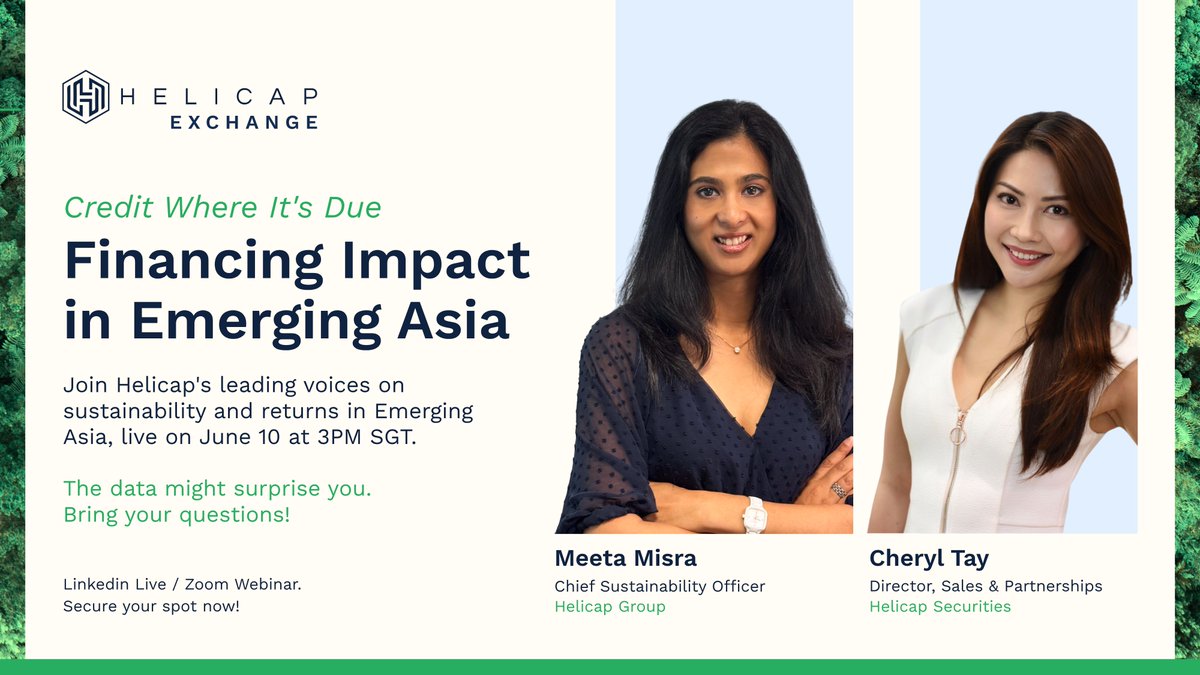 HELICAP EXCHANGE

Credit Where It's Due

Financing Impact in Emerging Asia

Join Helicap's leading voices on sustainability and returns in Emerging Asia, live on June 10 at 3PM SGT.

The data might surprise you. Bring your questions!

Linkedin Live / Zoom Webinar. Secure your spot now!

Meeta Misra
Chief Sustainability Officer
Helicap Group

Cheryl Tay
Director, Sales & Partnerships
Helicap Securities